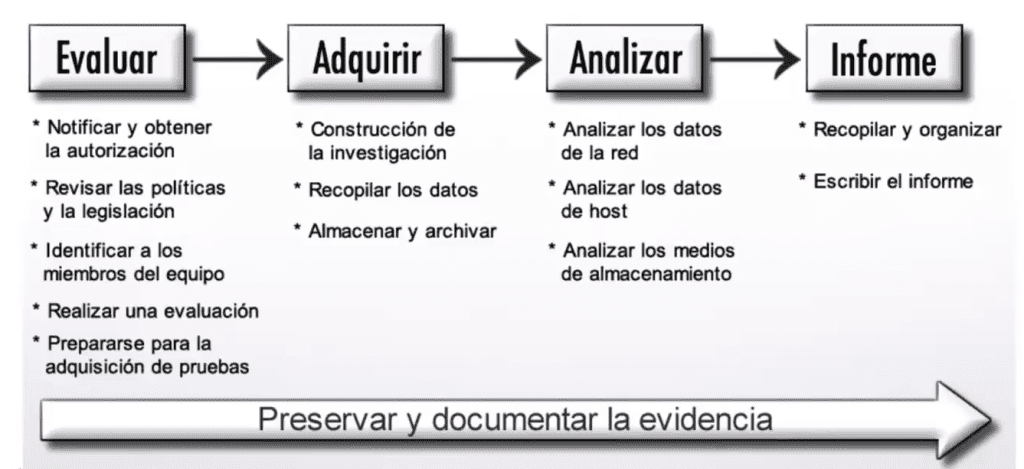 Evaluar

* Notificar y obtener la autorización

* Revisar las políticas y la legislación

* Identificar a los miembros del equipo

* Realizar una evaluación

* Prepararse para la adquisición de pruebas

Adquirir

* Construcción de la investigación

* Recopilar los datos

* Almacenar y archivar

Analizar

* Analizar los datos de la red

* Analizar los datos de host

* Analizar los medios de almacenamiento

Informe

* Recopilar y organizar

* Escribir el informe

Preservar y documentar la evidencia